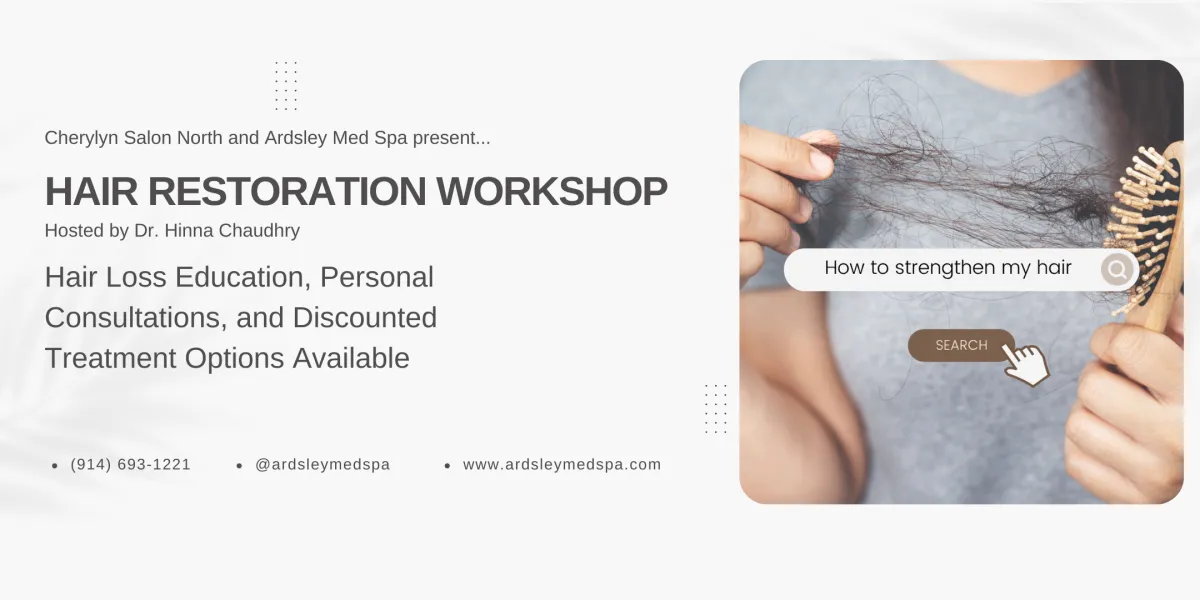 Cherylyn Salon North and Ardsley Med Spa present...

HAIR RESTORATION WORKSHOP

Hosted by Dr. Hinna Chaudhry

Hair Loss Education, Personal Consultations, and Discounted Treatment Options Available

• (914) 693-1221 • @ardsleymedspa • www.ardsleymedspa.com

How to strengthen my hair

SEARCH